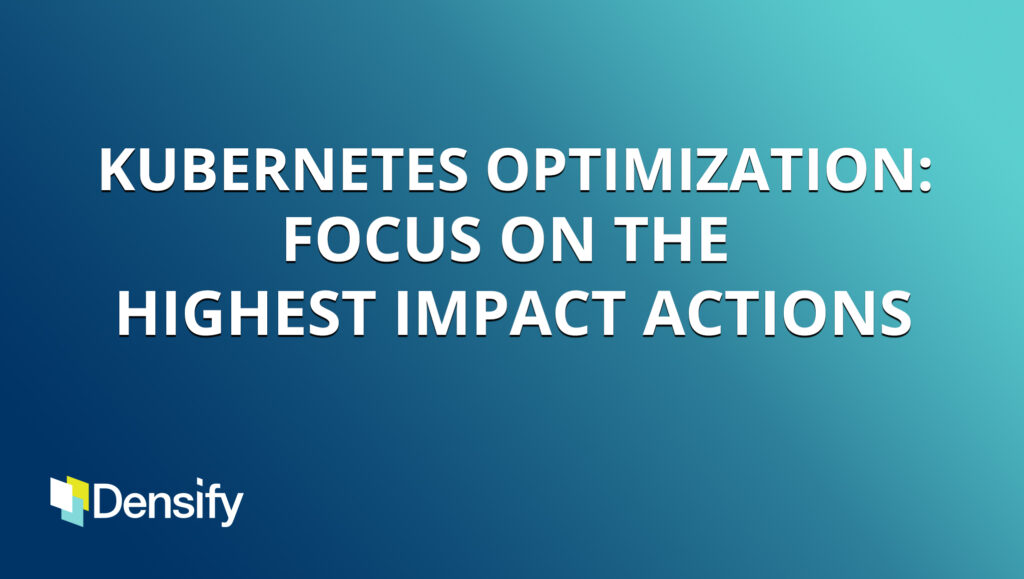 KUBERNETES OPTIMIZATION:
FOCUS ON THE
HIGHEST IMPACT ACTIONS

Densify